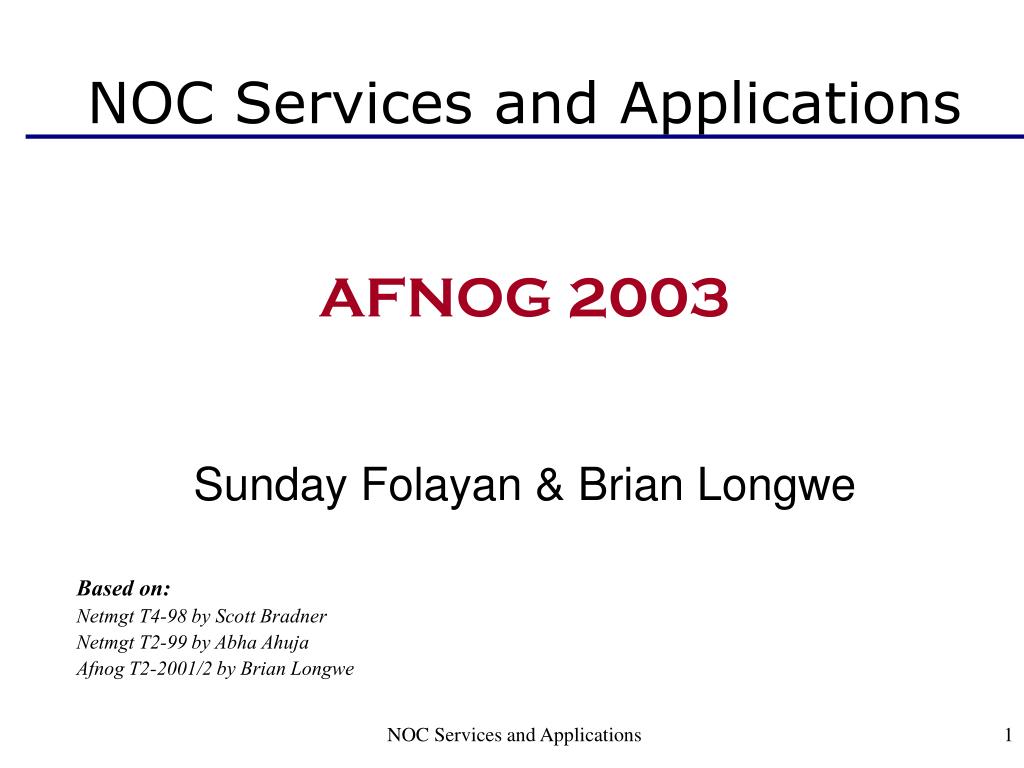 NOC Services and Applications

AFNOG 2003

Sunday Folayan & Brian Longwe

Based on:
Netmgt T4-98 by Scott Bradner
Netmgt T2-99 by Abha Ahuja
Afnog T2-2001/2 by Brian Longwe

NOC Services and Applications

1